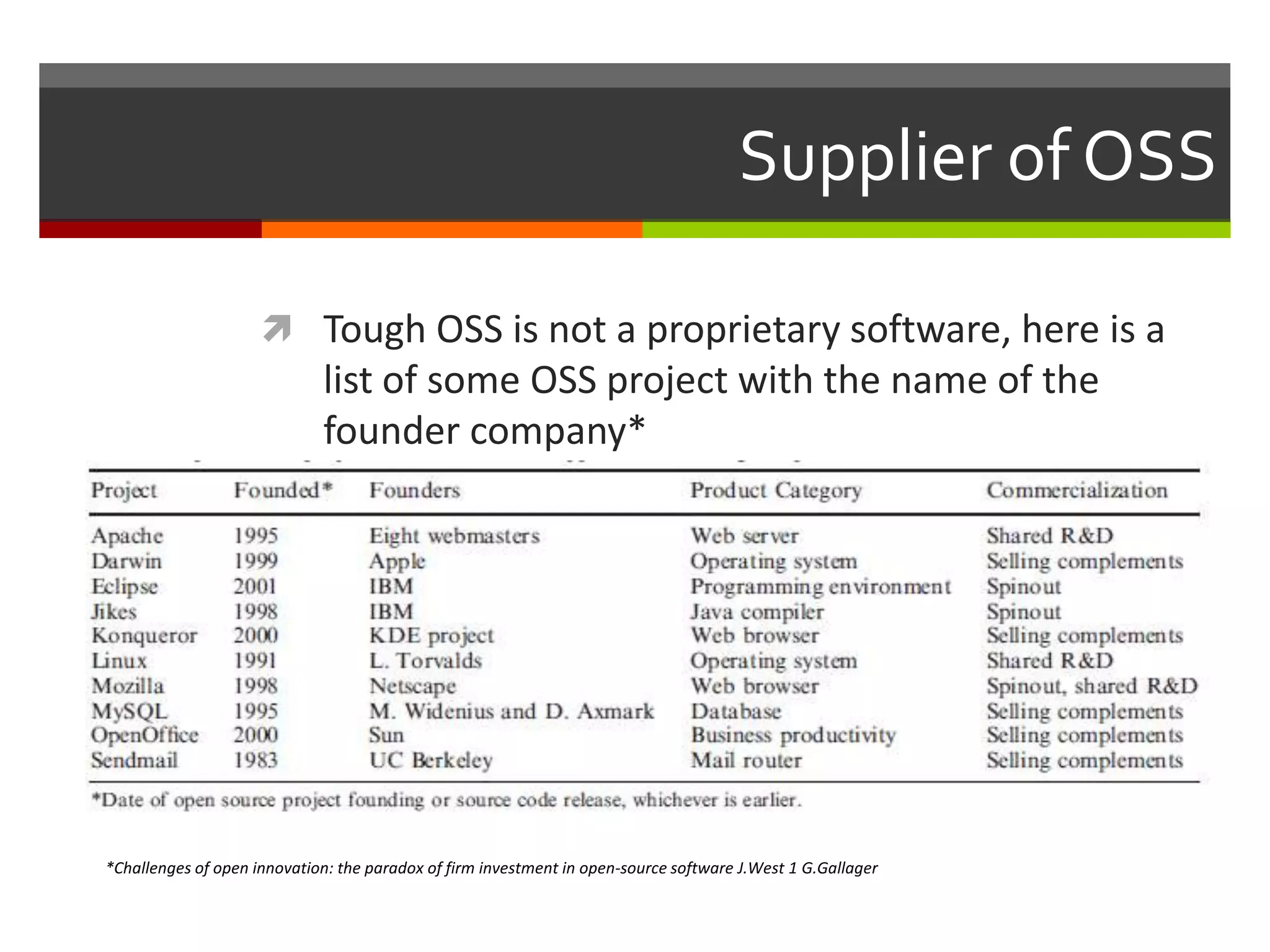 Supplier of OSS

Tough OSS is not a proprietary software, here is a list of some OSS project with the name of the founder company*

| Project | Founded* | Founders | Product Category | Commercialization |
|---|---|---|---|---|
| Apache | 1995 | Eight webmasters | Web server | Shared R&D |
| Darwin | 1999 | Apple | Operating system | Selling complements |
| Eclipse | 2001 | IBM | Programming environment | Spinout |
| Jikes | 1998 | IBM | Java compiler | Spinout |
| Konqueror | 2000 | KDE project | Web browser | Selling complements |
| Linux | 1991 | L. Torvalds | Operating system | Shared R&D |
| Mozilla | 1998 | Netscape | Web browser | Spinout, shared R&D |
| MySQL | 1995 | M. Widenius and D. Axmark | Database | Selling complements |
| OpenOffice | 2000 | Sun | Business productivity | Selling complements |
| Sendmail | 1983 | UC Berkeley | Mail router | Selling complements |

*Date of open source project founding or source code release, whichever is earlier.

*Challenges of open innovation: the paradox of firm investment in open-source software J.West 1 G.Gallager